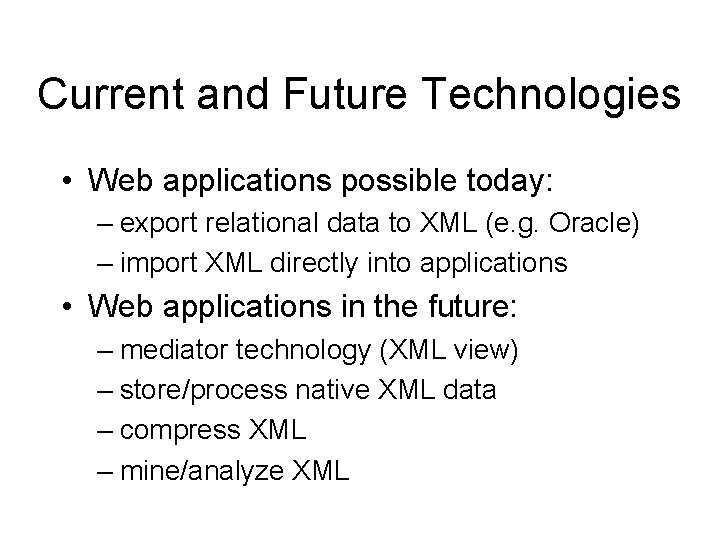 Current and Future Technologies

• Web applications possible today:
– export relational data to XML (e.g. Oracle)
– import XML directly into applications
• Web applications in the future:
– mediator technology (XML view)
– store/process native XML data
– compress XML
– mine/analyze XML